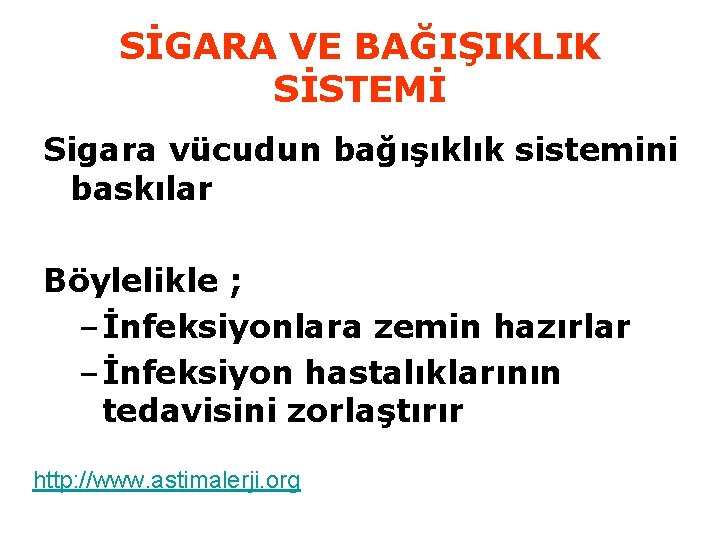 SİGARA VE BAĞIŞIKLIK SİSTEMİ

Sigara vücudun bağışıklık sistemini baskılar

Böylelikle ;
– İnfeksiyonlara zemin hazırlar
– İnfeksiyon hastalıklarının tedavisini zorlaştırır

http://www.astimalerji.org